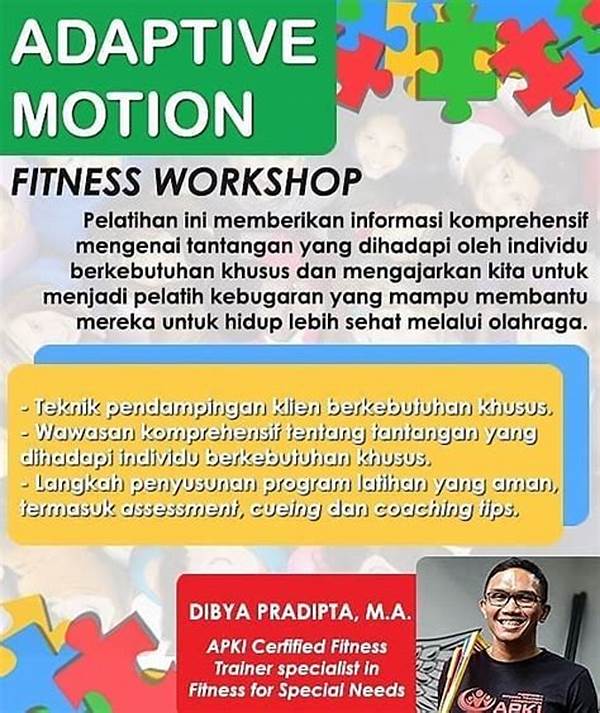 ADAPTIVE MOTION

FITNESS WORKSHOP

Pelatihan ini memberikan informasi komprehensif mengenai tantangan yang dihadapi oleh individu berkebutuhan khusus dan mengajarkan kita untuk menjadi pelatih kebugaran yang mampu membantu mereka untuk hidup lebih sehat melalui olahraga.

- Teknik pendampingan klien berkebutuhan khusus.
- Wawasan komprehensif tentang tantangan yang dihadapi individu berkebutuhan khusus.
- Langkah penyusunan program latihan yang aman, termasuk assessment, cueing dan coaching tips.

DIBYA PRADIPTA, M.A.

APKI Certified Fitness Trainer specialist in Fitness for Special Needs

APKI